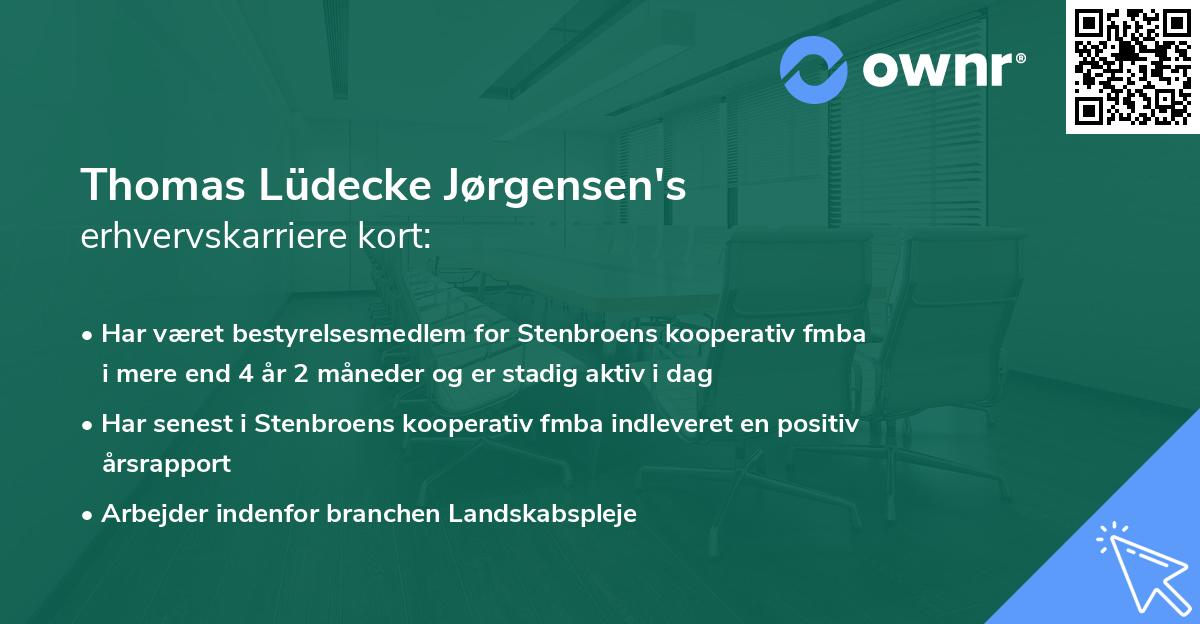 ownr®

Thomas Lüdecke Jørgensen's
erhvervskarriere kort:

• Har været bestyrelsesmedlem for Stenbroens kooperativ fmba i mere end 4 år 2 måneder og er stadig aktiv i dag

• Har senest i Stenbroens kooperativ fmba indleveret en positiv årsrapport

• Arbejder indenfor branchen Landskabspleje